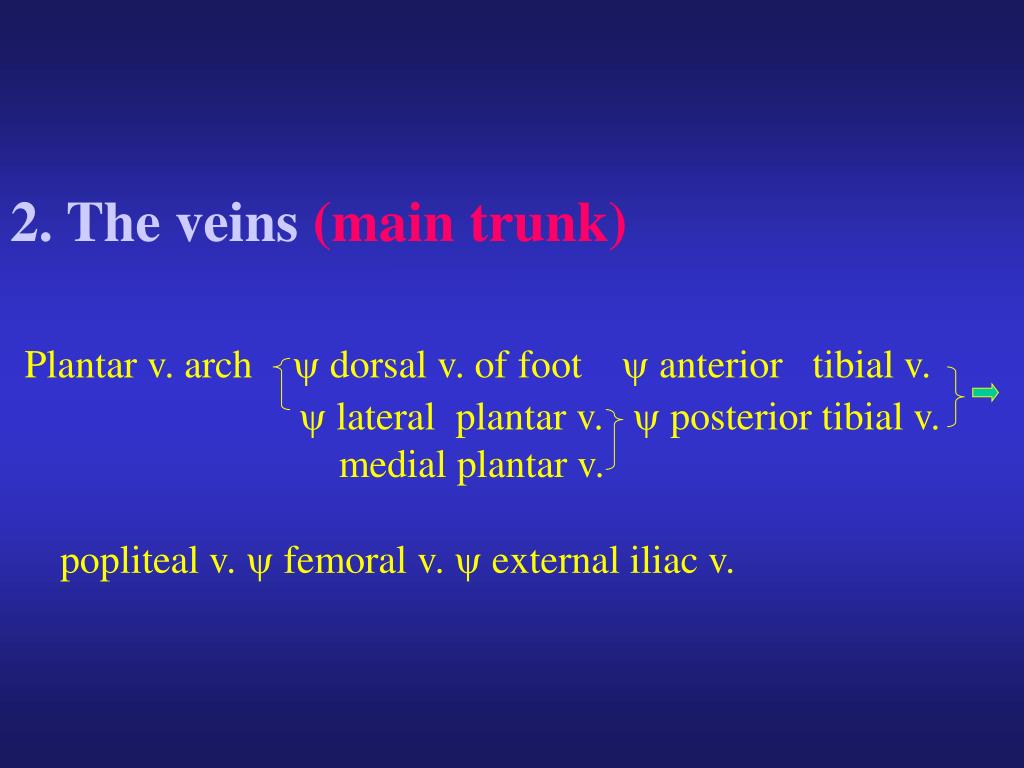 2. The veins (main trunk)

Plantar v. arch ψ dorsal v. of foot ψ anterior tibial v.
ψ lateral plantar v. ψ posterior tibial v.
medial plantar v.

popliteal v. ψ femoral v. ψ external iliac v.